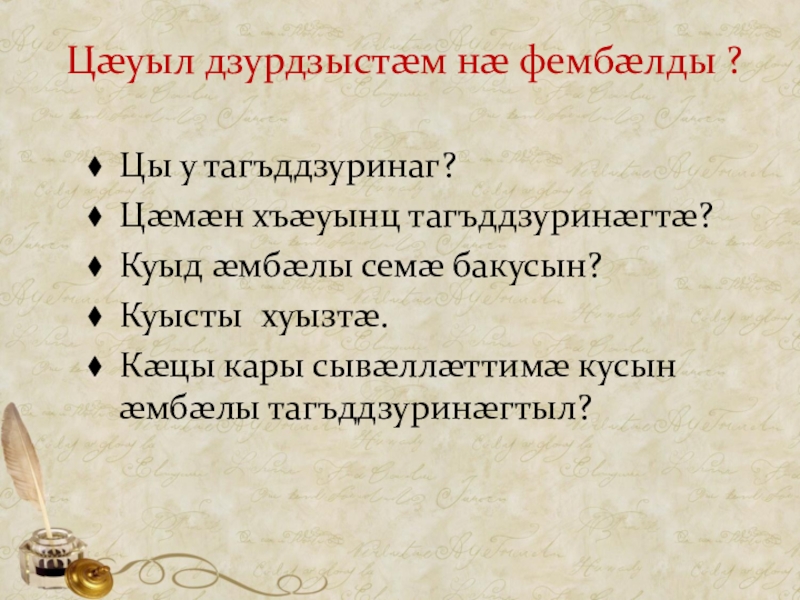 Цæуыл дзурдзыстæм нæ фембæлды ?

♦ Цы у тагъддзуринаг?
♦ Цæмæн хъæуынц тагъддзуринæгтæ?
♦ Куыд æмбæлы семæ бакусын?
♦ Куысты хуызтæ.
♦ Кæцы кары сывæллæттимæ кусын æмбæлы тагъддзуринæгтыл?